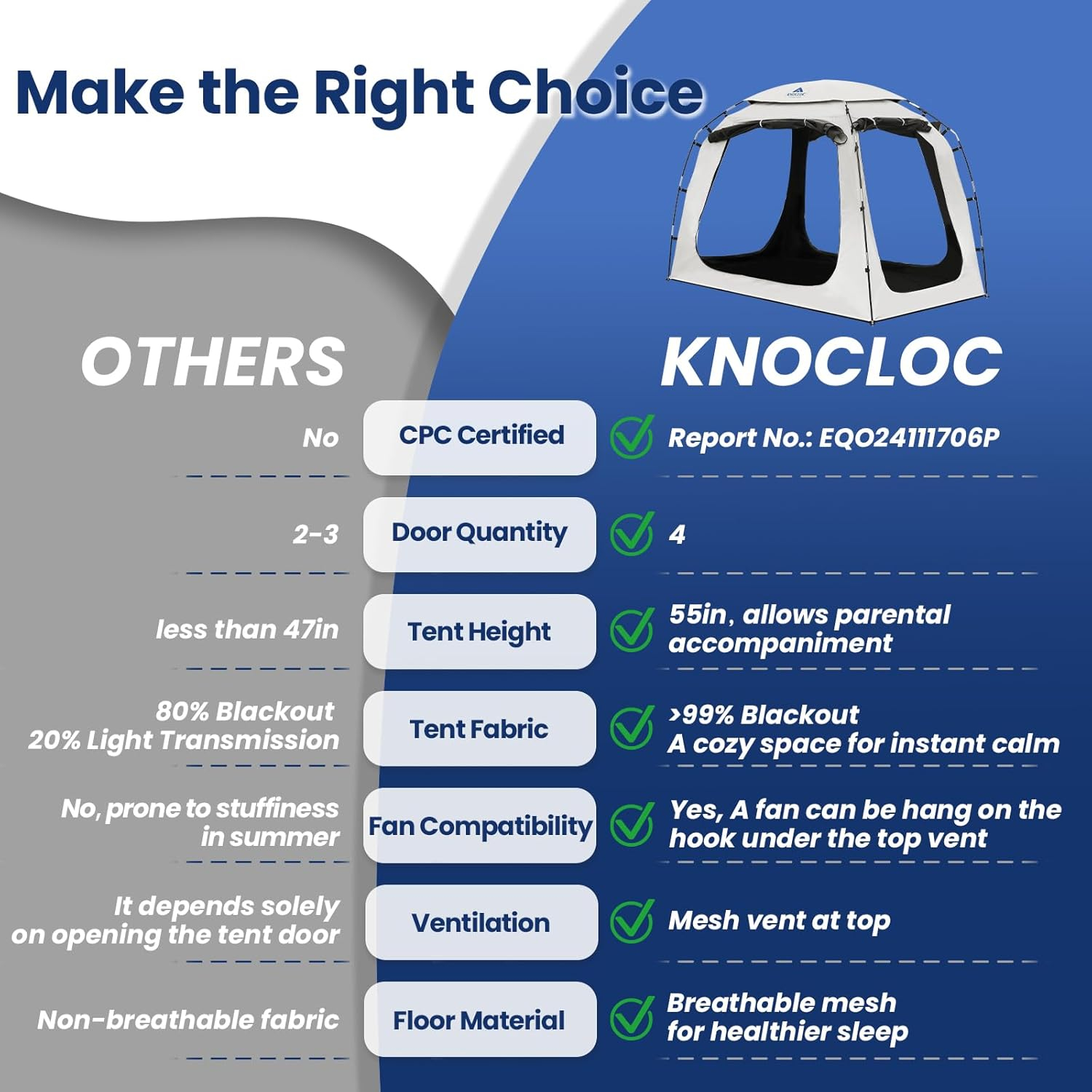 Make the Right Choice

KNOCLOC

| OTHERS | | KNOCLOC |
|---|---|---|
| No | CPC Certified | Report No.: EQO24111706P |
| 2-3 | Door Quantity | 4 |
| less than 47in | Tent Height | 55in, allows parental accompaniment |
| 80% Blackout 20% Light Transmission | Tent Fabric | >99% Blackout A cozy space for instant calm |
| No, prone to stuffiness in summer | Fan Compatibility | Yes, A fan can be hang on the hook under the top vent |
| It depends solely on opening the tent door | Ventilation | Mesh vent at top |
| Non-breathable fabric | Floor Material | Breathable mesh for healthier sleep |